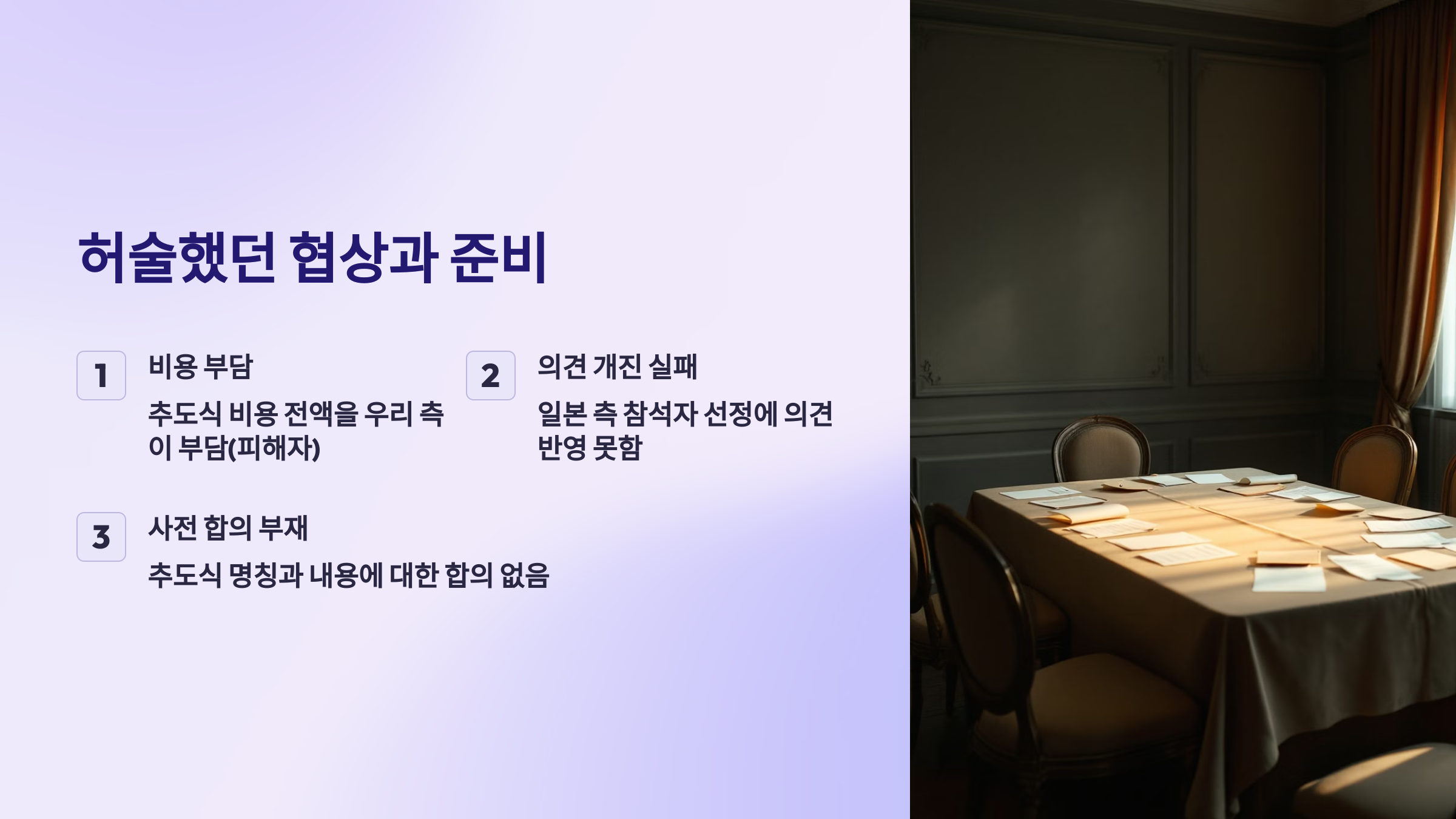 허술했던 협상과 준비

1

비용 부담

추도식 비용 전액을 우리 측이 부담(피해자)

2

의견 개진 실패

일본 측 참석자 선정에 의견 반영 못함

3

사전 합의 부재

추도식 명칭과 내용에 대한 합의 없음